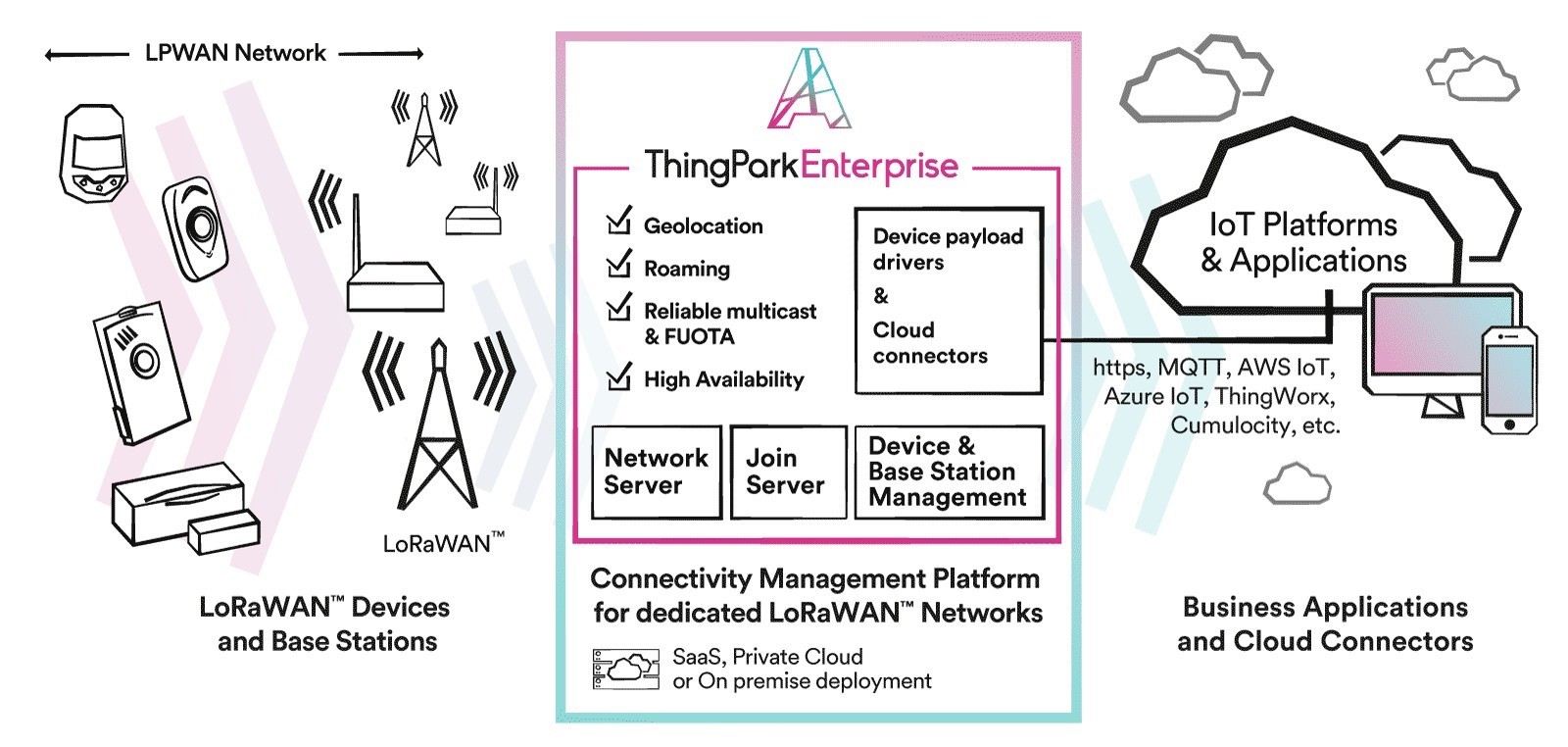 LPWAN Network

LoRaWAN™

LoRaWAN™ Devices and Base Stations

ThingParkEnterprise

Geolocation

Roaming

Reliable multicast & FUOTA

High Availability

Device payload drivers

&

Cloud connectors

Network Server

Join Server

Device & Base Station Management

Connectivity Management Platform for dedicated LoRaWAN™ Networks

SaaS, Private Cloud or On premise deployment

IoT Platforms & Applications

https, MQTT, AWS IoT, Azure IoT, ThingWorx, Cumulocity, etc.

Business Applications and Cloud Connectors